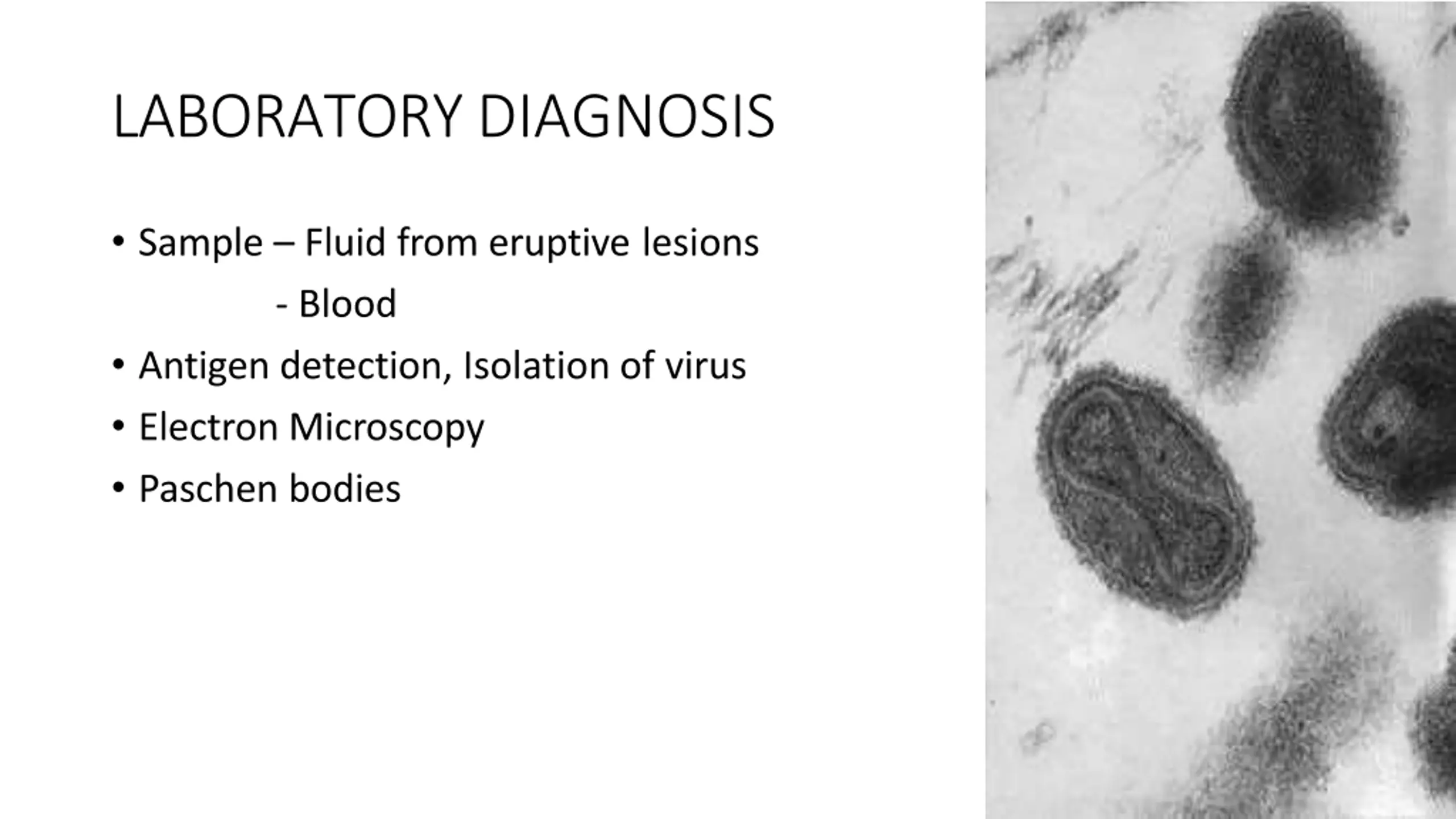 LABORATORY DIAGNOSIS

• Sample – Fluid from eruptive lesions
- Blood
• Antigen detection, Isolation of virus
• Electron Microscopy
• Paschen bodies